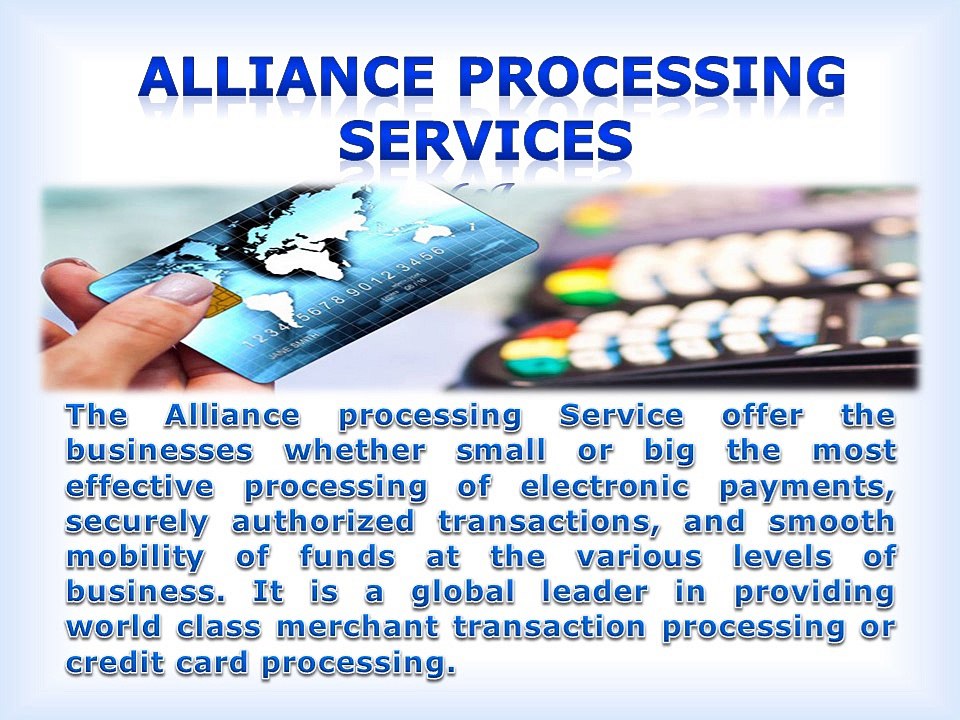 ALLIANCE PROCESSING SERVICES

1234 5678 9012 3456

JANE SMITH

The Alliance processing Service offer the businesses whether small or big the most effective processing of electronic payments, securely authorized transactions, and smooth mobility of funds at the various levels of business. It is a global leader in providing world class merchant transaction processing or credit card processing.